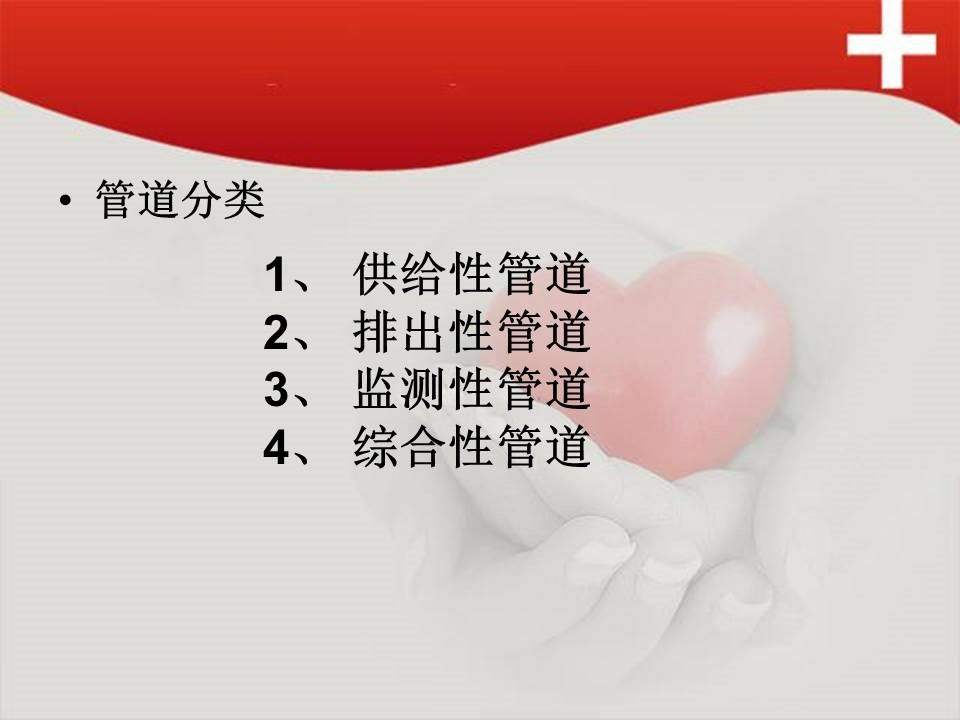 • 管道分类

1、 供给性管道
2、 排出性管道
3、 监测性管道
4、 综合性管道